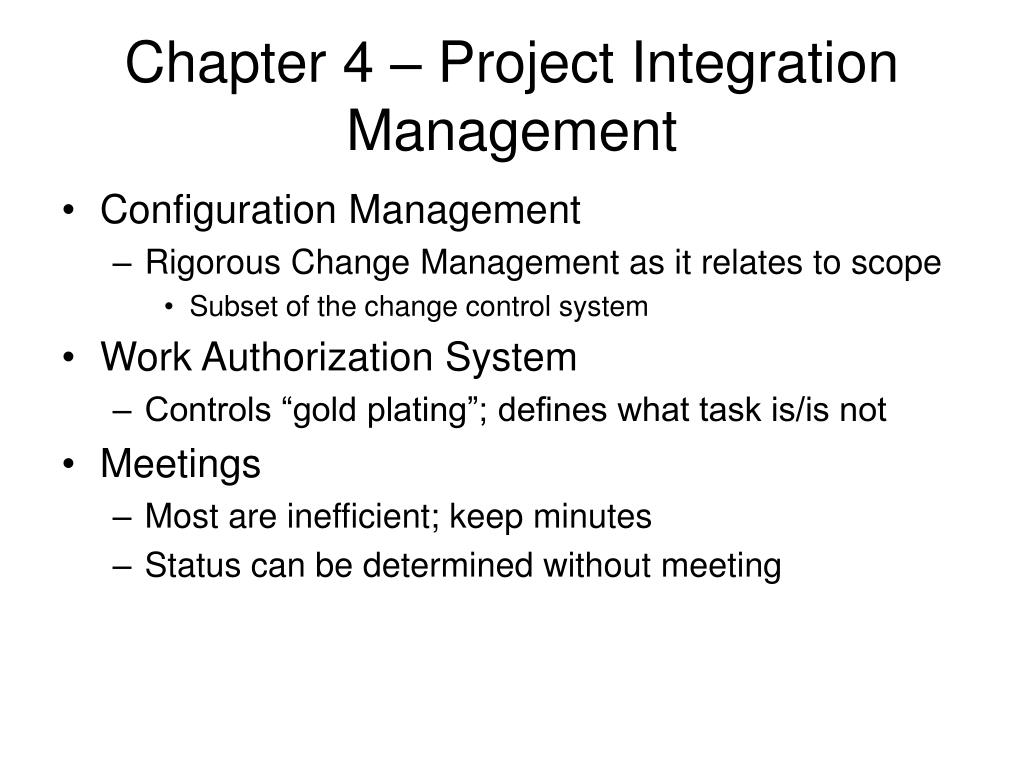 Chapter 4 – Project Integration Management

• Configuration Management
– Rigorous Change Management as it relates to scope
• Subset of the change control system
• Work Authorization System
– Controls “gold plating”; defines what task is/is not
• Meetings
– Most are inefficient; keep minutes
– Status can be determined without meeting